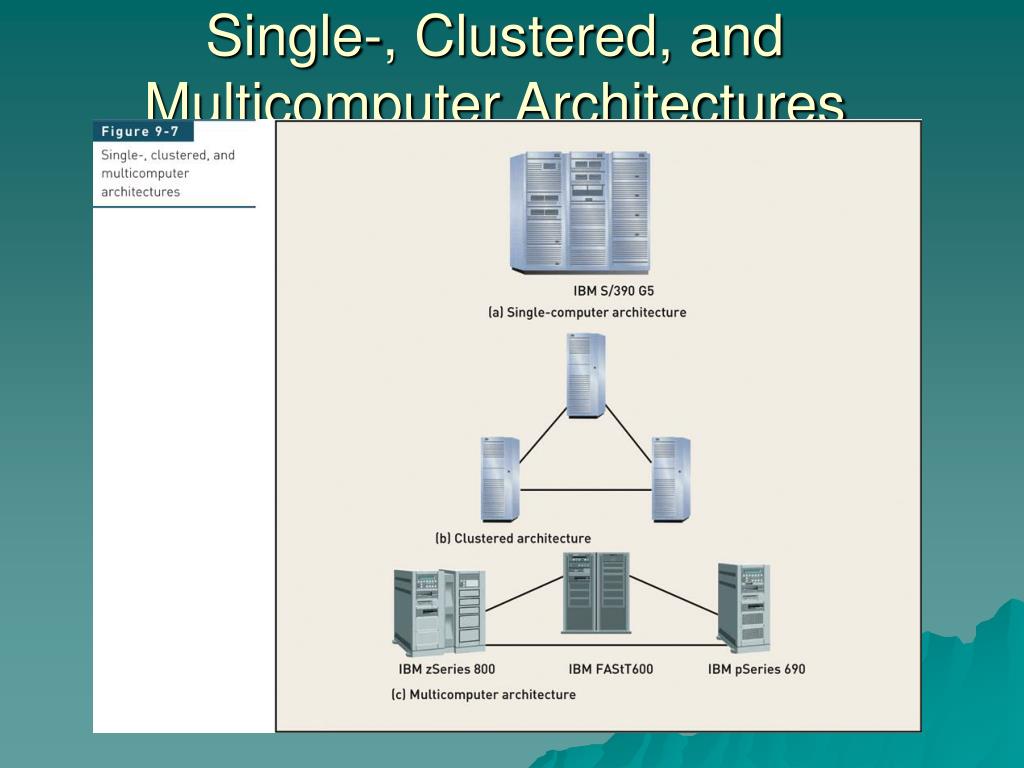 Single-, Clustered, and Multicomputer Architectures

Figure 9-7
Single-, clustered, and multicomputer architectures

IBM S/390 G5
(a) Single-computer architecture

(b) Clustered architecture

IBM zSeries 800
IBM FAStT600
IBM pSeries 690
(c) Multicomputer architecture